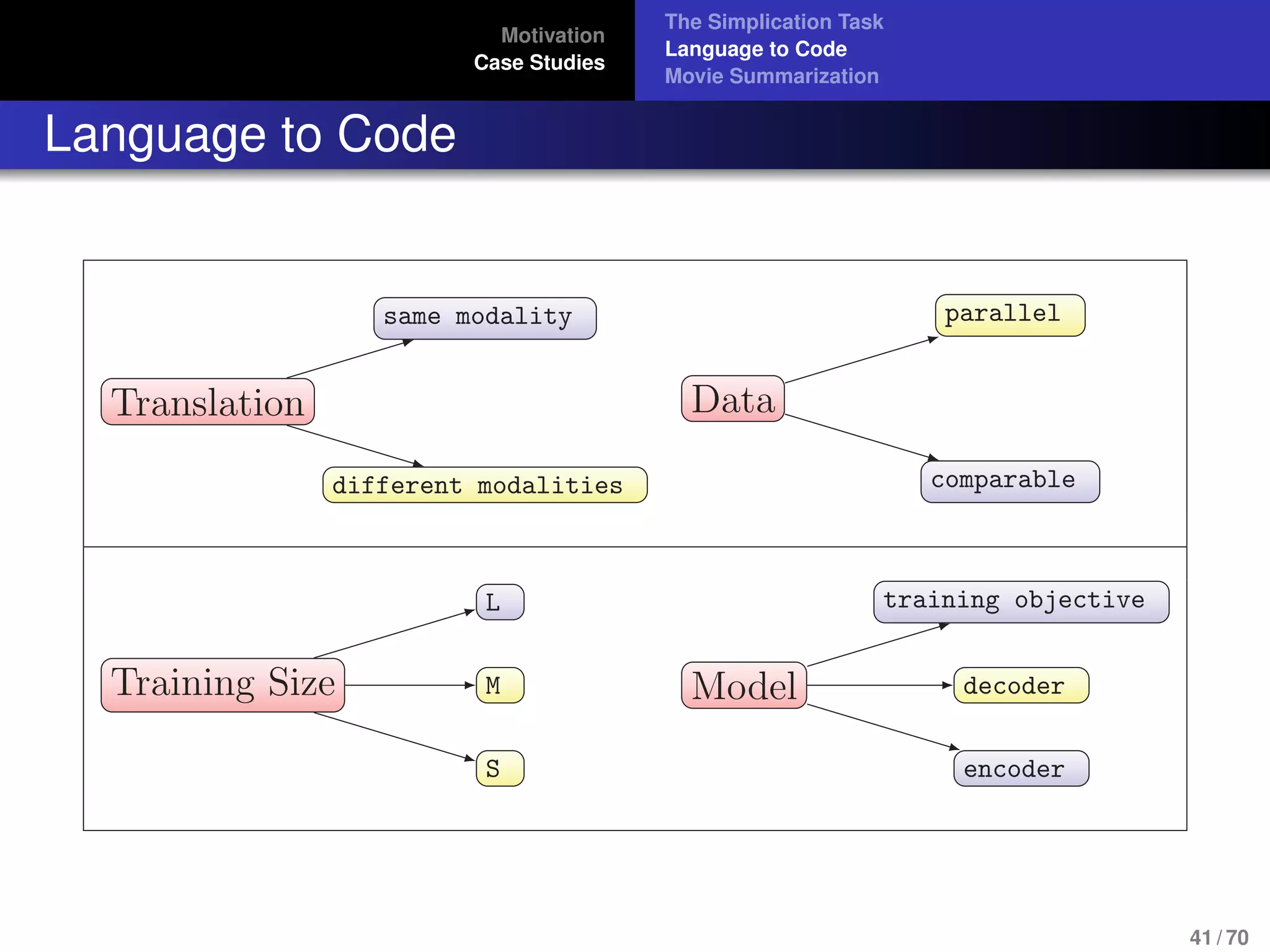 Motivation
Case Studies

The Simplication Task
Language to Code
Movie Summarization

Language to Code

Translation
same modality
different modalities

Data
parallel
comparable

Training Size
L
M
S

Model
training objective
decoder
encoder

41 / 70